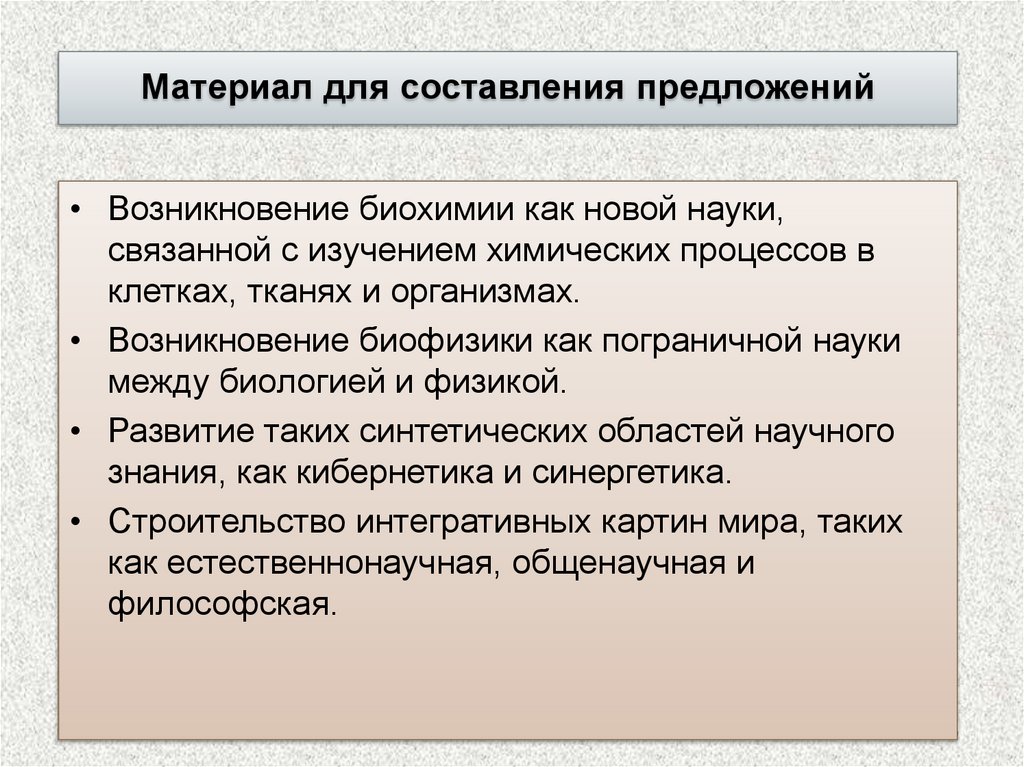 Материал для составления предложений

• Возникновение биохимии как новой науки, связанной с изучением химических процессов в клетках, тканях и организмах.
• Возникновение биофизики как пограничной науки между биологией и физикой.
• Развитие таких синтетических областей научного знания, как кибернетика и синергетика.
• Строительство интегративных картин мира, таких как естественнонаучная, общенаучная и философская.